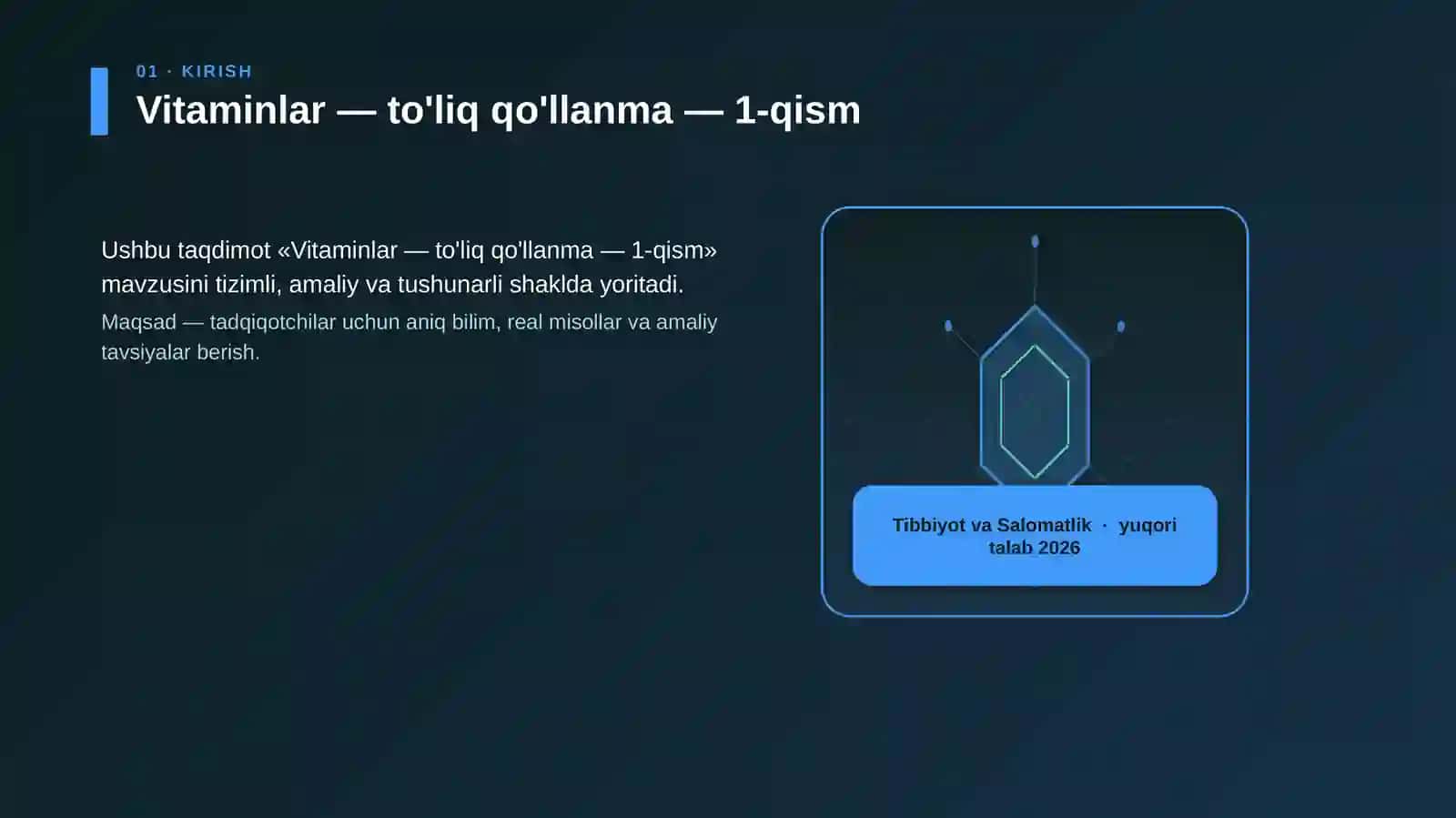 01 · KIRISH

Vitaminlar — to'liq qo'llanma — 1-qism

Ushbu taqdimot «Vitaminlar — to'liq qo'llanma — 1-qism» mavzusini tizimli, amaliy va tushunarli shaklda yoritadi.

Maqsad — tadqiqotchilar uchun aniq bilim, real misollar va amaliy tavsiyalar berish.

Tibbiyot va Salomatlik · yuqori talab 2026